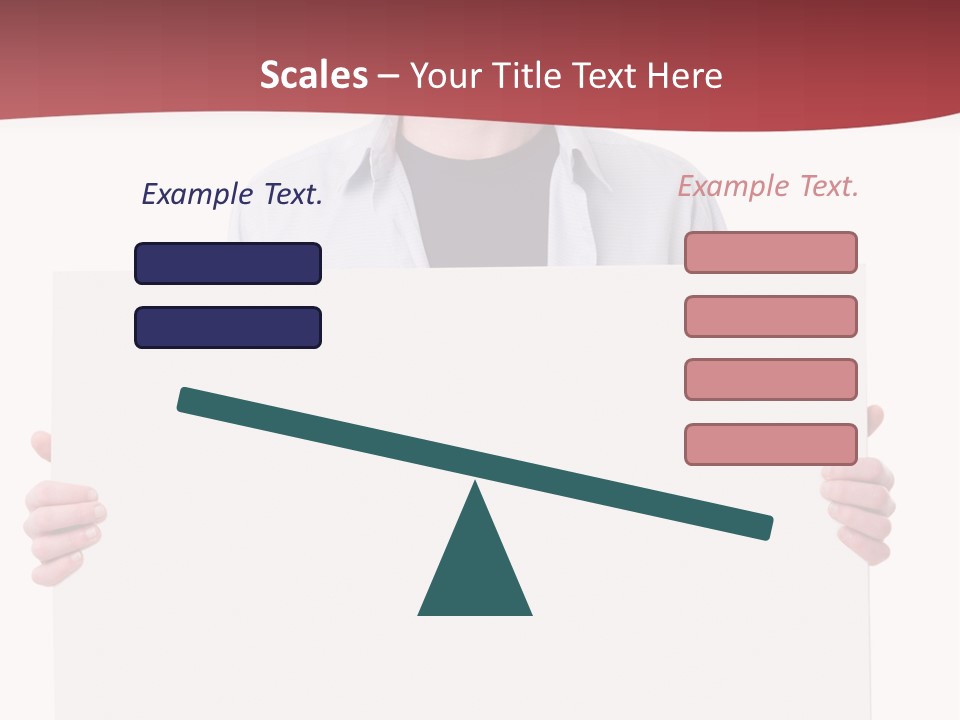 Scales – Your Title Text Here

Example Text.

Example Text.